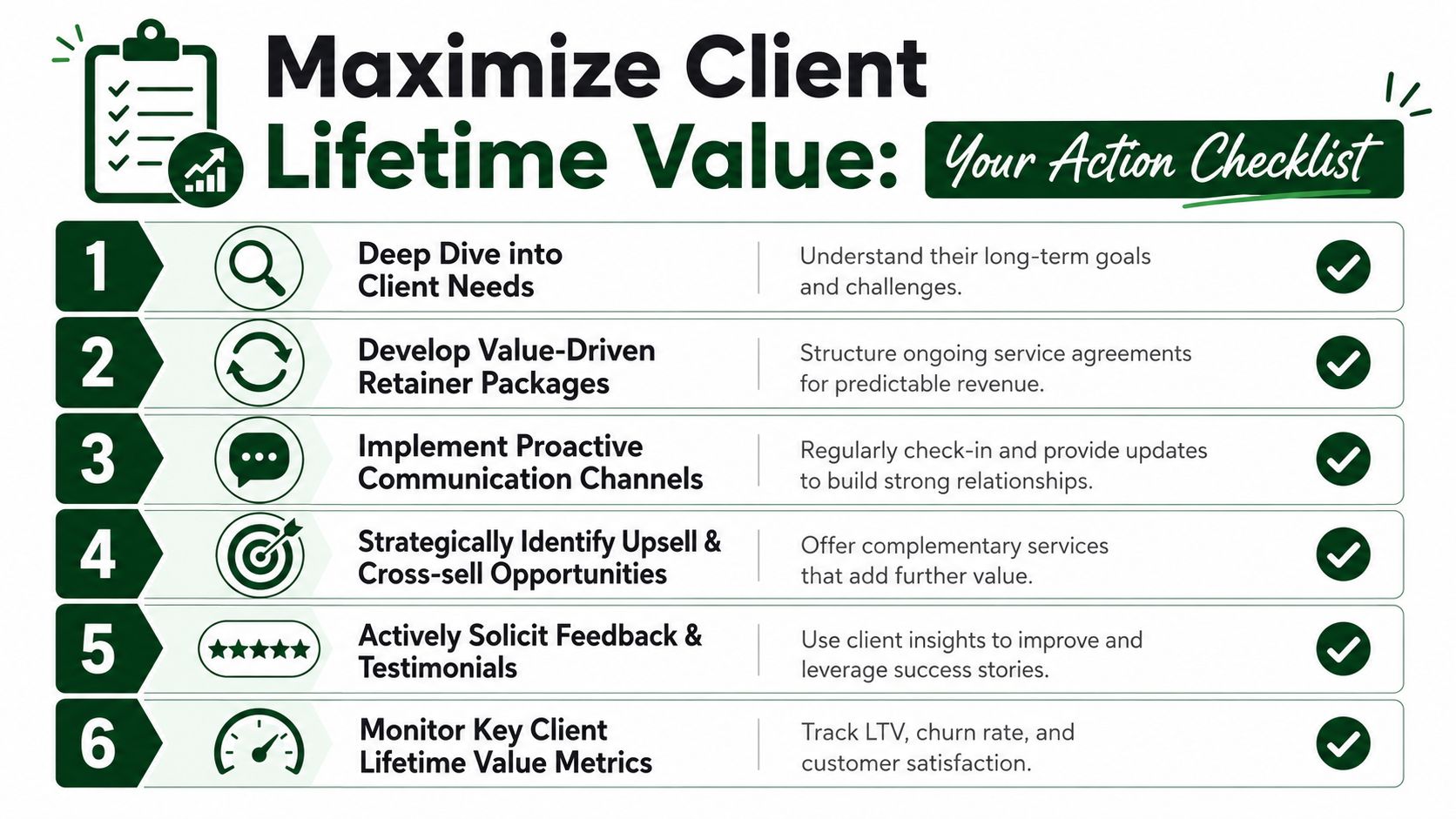 Maximize Client Lifetime Value: Your Action Checklist

1 Deep Dive into Client Needs
Understand their long-term goals and challenges.

2 Develop Value-Driven Retainer Packages
Structure ongoing service agreements for predictable revenue.

3 Implement Proactive Communication Channels
Regularly check-in and provide updates to build strong relationships.

4 Strategically Identify Upsell & Cross-sell Opportunities
Offer complementary services that add further value.

5 Actively Solicit Feedback & Testimonials
Use client insights to improve and leverage success stories.

6 Monitor Key Client Lifetime Value Metrics
Track LTV, churn rate, and customer satisfaction.